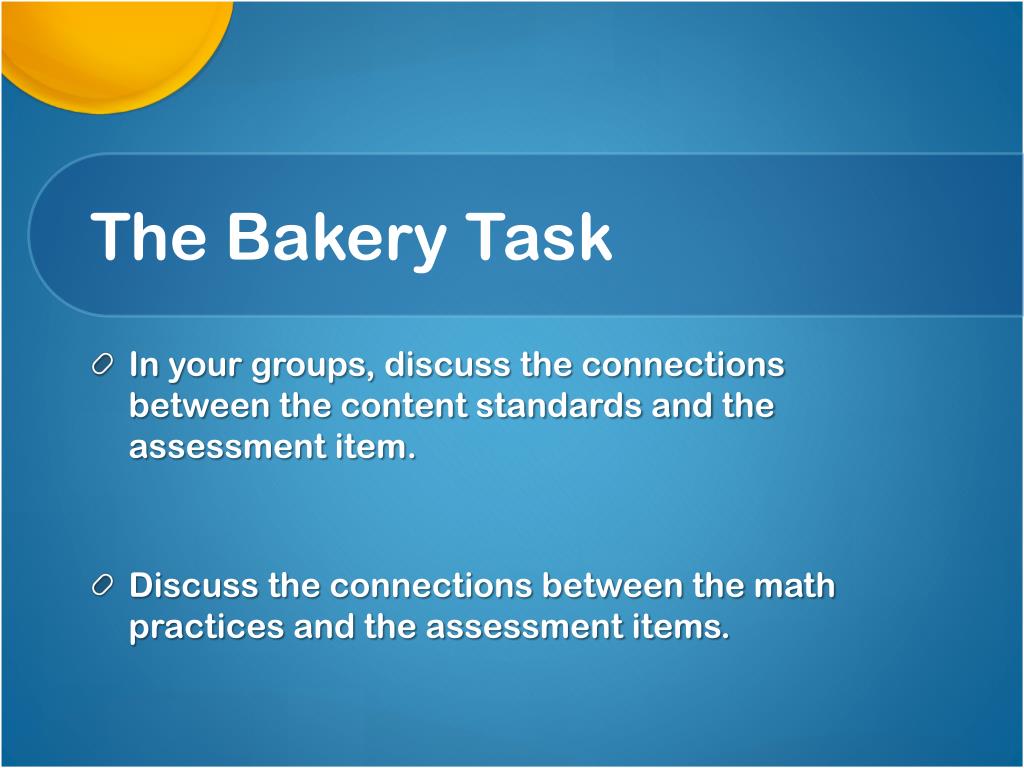 The Bakery Task

In your groups, discuss the connections between the content standards and the assessment item.

Discuss the connections between the math practices and the assessment items.